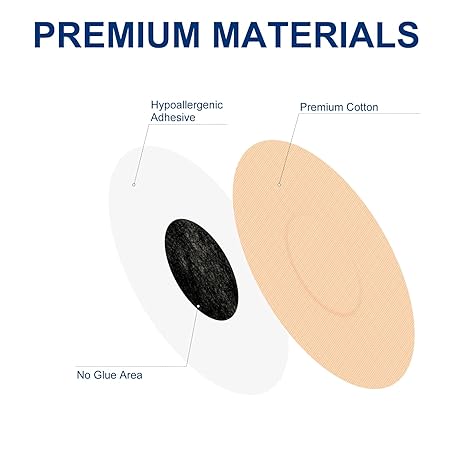 PREMIUM MATERIALS

Hypoallergenic Adhesive

Premium Cotton

No Glue Area